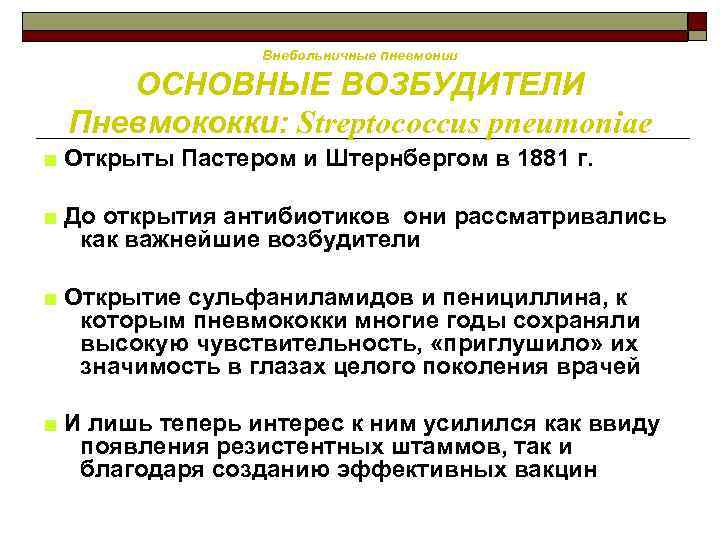 Внебольничные пневмонии

ОСНОВНЫЕ ВОЗБУДИТЕЛИ

Пневмококки: Streptococcus pneumoniae

Открыты Пастером и Штернбергом в 1881 г.

До открытия антибиотиков они рассматривались как важнейшие возбудители

Открытие сульфаниламидов и пенициллина, к которым пневмококки многие годы сохраняли высокую чувствительность, «приглушило» их значимость в глазах целого поколения врачей

И лишь теперь интерес к ним усилился как ввиду появления резистентных штаммов, так и благодаря созданию эффективных вакцин